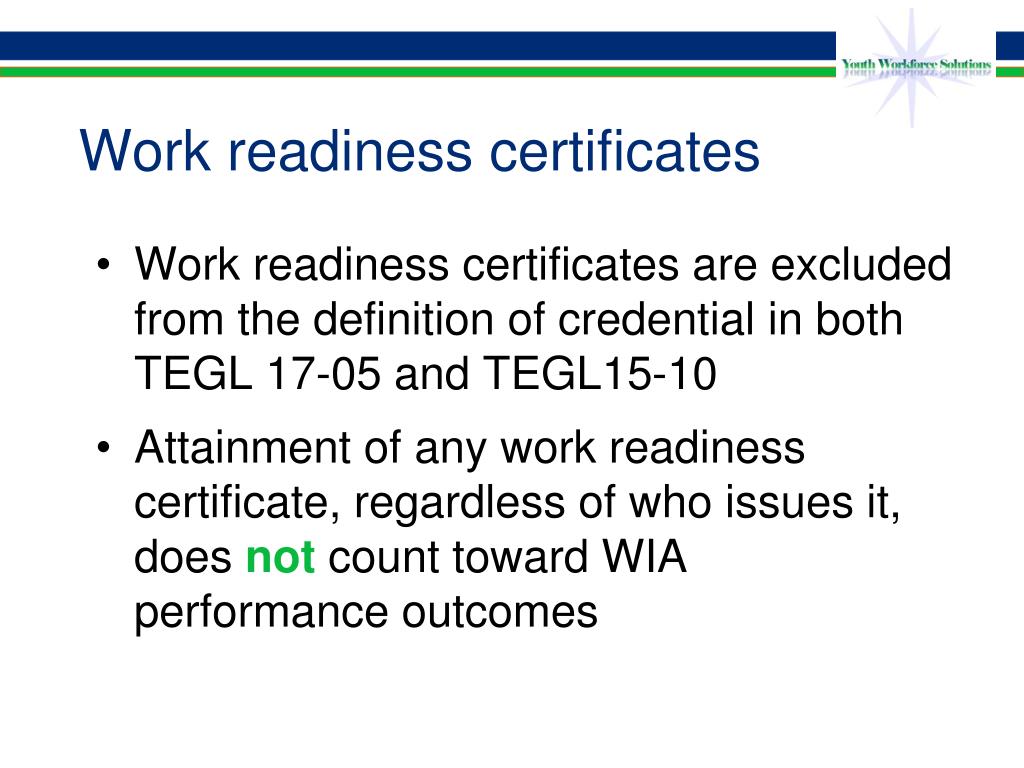 Youth Workforce Solutions

Work readiness certificates

• Work readiness certificates are excluded from the definition of credential in both TEGL 17-05 and TEGL15-10

• Attainment of any work readiness certificate, regardless of who issues it, does not count toward WIA performance outcomes